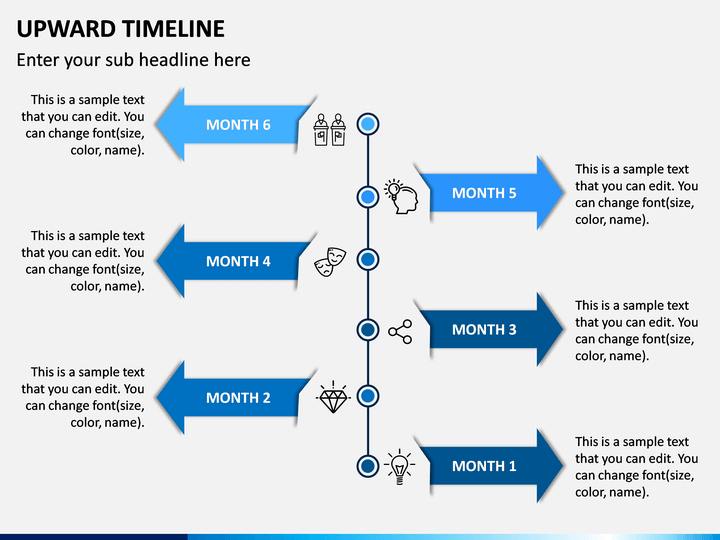 UPWARD TIMELINE

Enter your sub headline here

This is a sample text that you can edit. You can change font(size, color, name).

MONTH 6

MONTH 5

This is a sample text that you can edit. You can change font(size, color, name).

This is a sample text that you can edit. You can change font(size, color, name).

MONTH 4

MONTH 3

This is a sample text that you can edit. You can change font(size, color, name).

This is a sample text that you can edit. You can change font(size, color, name).

MONTH 2

MONTH 1

This is a sample text that you can edit. You can change font(size, color, name).